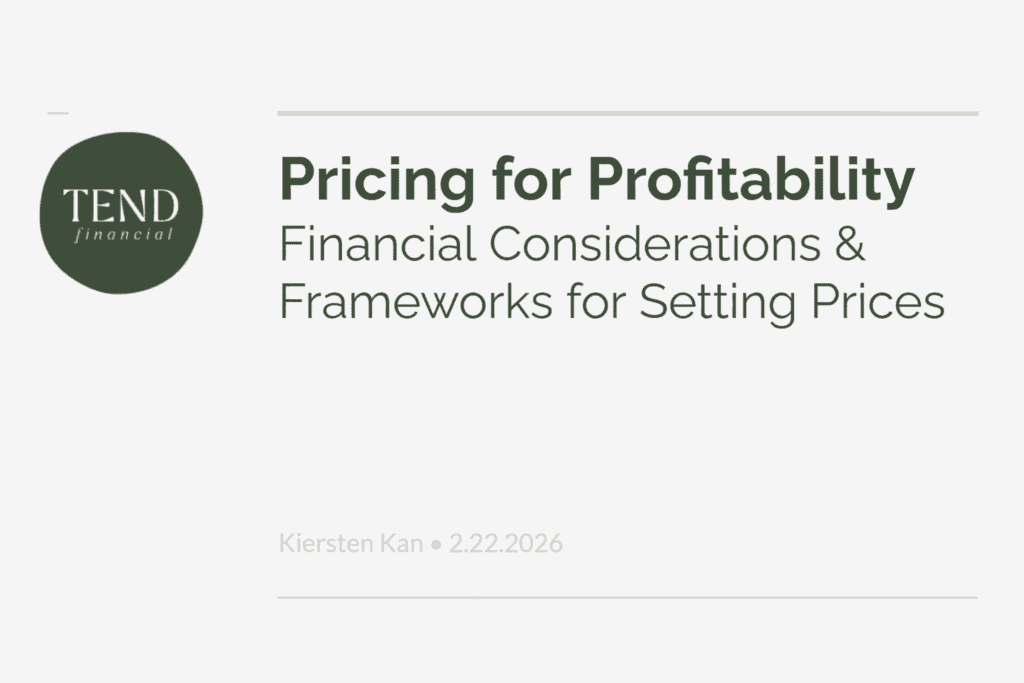 TEND
financial

Pricing for Profitability
Financial Considerations & Frameworks for Setting Prices

Kiersten Kan • 2.22.2026